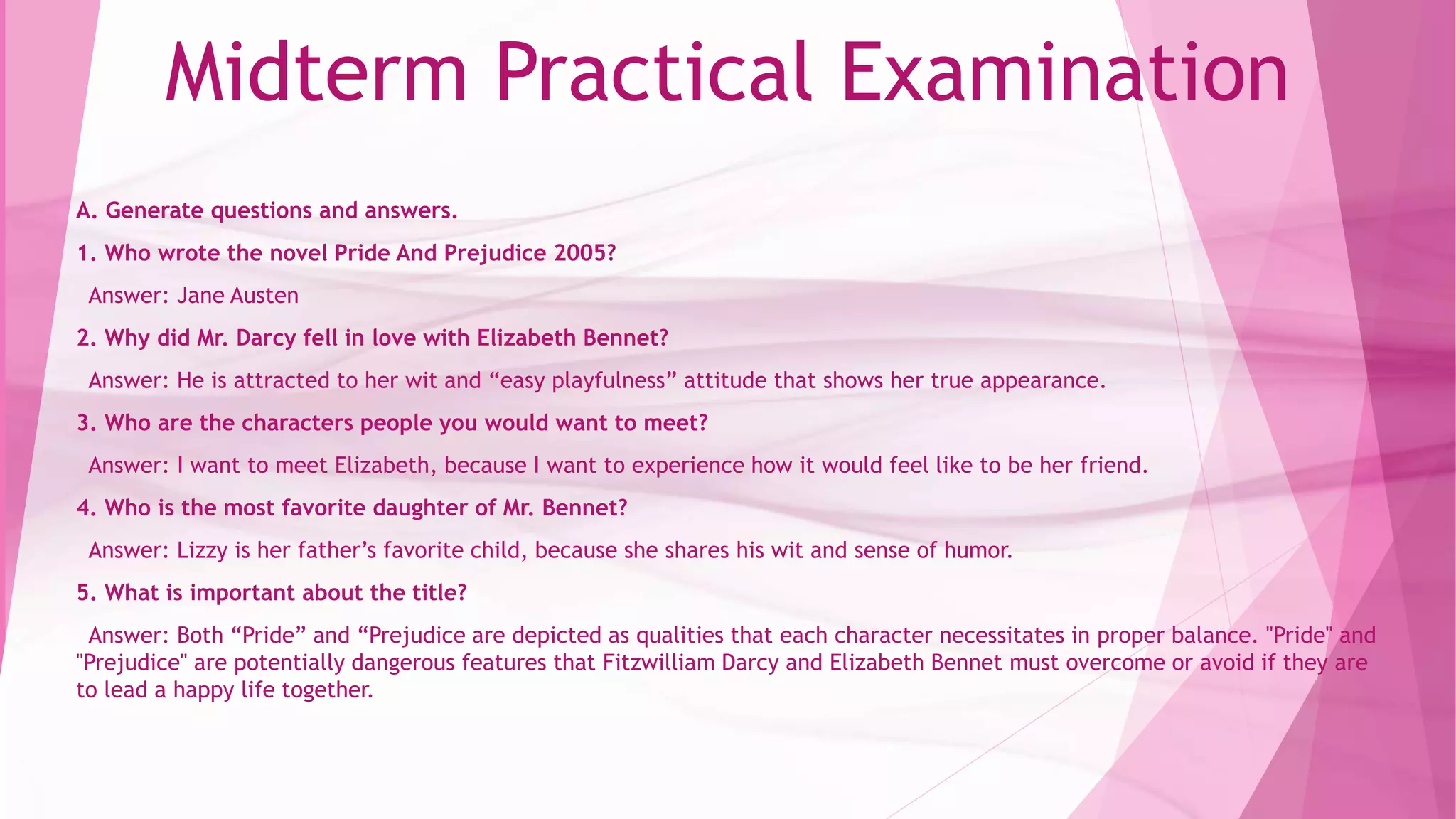 Midterm Practical Examination

A. Generate questions and answers.

1. Who wrote the novel Pride And Prejudice 2005?

Answer: Jane Austen

2. Why did Mr. Darcy fell in love with Elizabeth Bennet?

Answer: He is attracted to her wit and “easy playfulness” attitude that shows her true appearance.

3. Who are the characters people you would want to meet?

Answer: I want to meet Elizabeth, because I want to experience how it would feel like to be her friend.

4. Who is the most favorite daughter of Mr. Bennet?

Answer: Lizzy is her father’s favorite child, because she shares his wit and sense of humor.

5. What is important about the title?

Answer: Both “Pride” and “Prejudice are depicted as qualities that each character necessitates in proper balance. "Pride" and "Prejudice" are potentially dangerous features that Fitzwilliam Darcy and Elizabeth Bennet must overcome or avoid if they are to lead a happy life together.